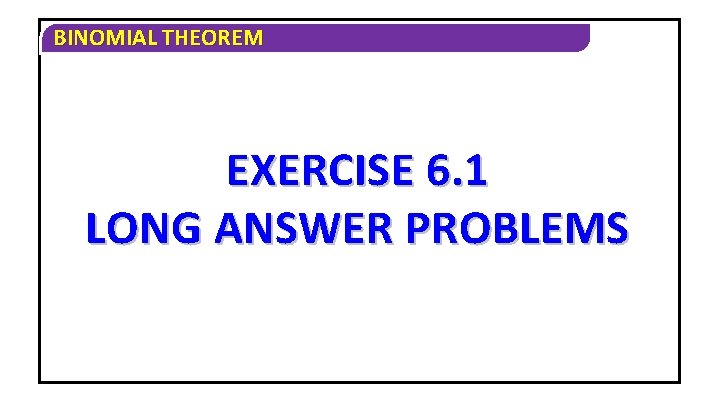 BINOMIAL THEOREM

EXERCISE 6.1
LONG ANSWER PROBLEMS